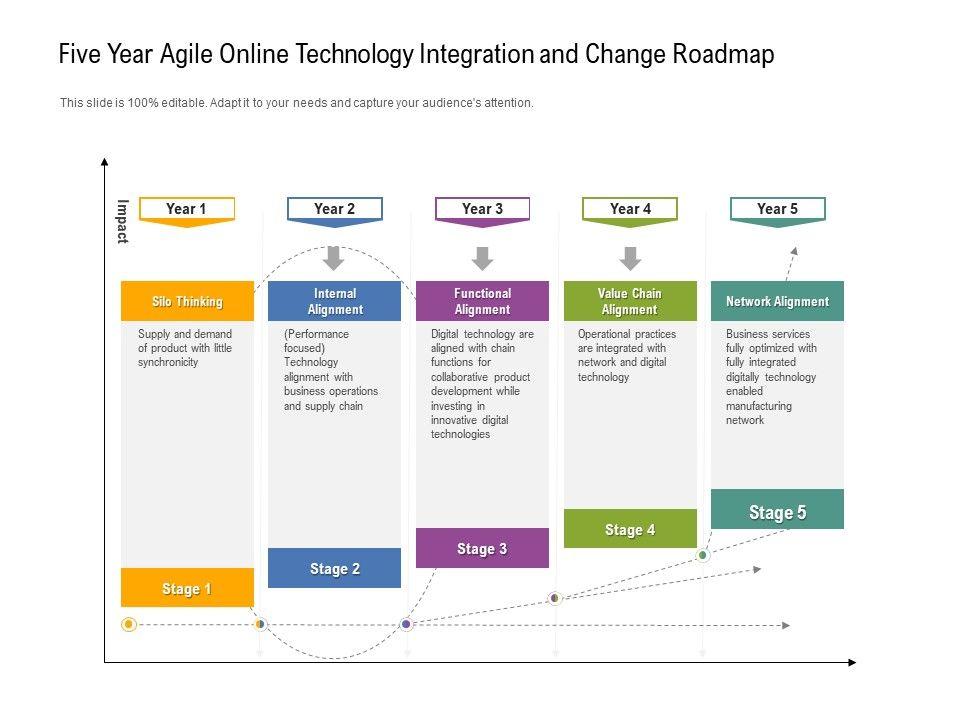 Five Year Agile Online Technology Integration and Change Roadmap

This slide is 100% editable. Adapt it to your needs and capture your audience's attention.

Impact

Year 1

Silo Thinking

Supply and demand of product with little synchronicity

Stage 1

Year 2

Internal Alignment

(Performance focused) Technology alignment with business operations and supply chain

Stage 2

Year 3

Functional Alignment

Digital technology are aligned with chain functions for collaborative product development while investing in innovative digital technologies

Stage 3

Year 4

Value Chain Alignment

Operational practices are integrated with network and digital technology

Stage 4

Year 5

Network Alignment

Business services fully optimized with fully integrated digitally technology enabled manufacturing network

Stage 5